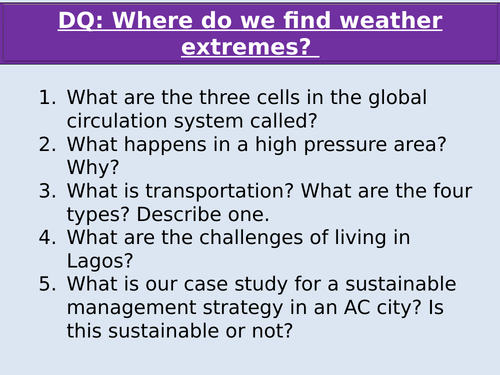 DQ: Where do we find weather extremes?

1. What are the three cells in the global circulation system called?
2. What happens in a high pressure area? Why?
3. What is transportation? What are the four types? Describe one.
4. What are the challenges of living in Lagos?
5. What is our case study for a sustainable management strategy in an AC city? Is this sustainable or not?